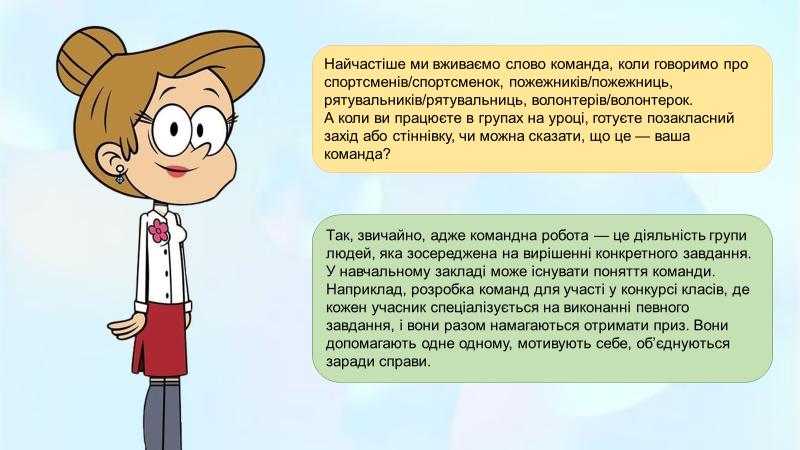 Найчастіше ми вживаємо слово команда, коли говоримо про спортсменів/спортсменок, пожежників/пожежниць, рятувальників/рятувальниць, волонтерів/волонтерок.
А коли ви працюєте в групах на уроці, готуєте позакласний захід або стіннівку, чи можна сказати, що це — ваша команда?

Так, звичайно, адже командна робота — це діяльність групи людей, яка зосереджена на вирішенні конкретного завдання. У навчальному закладі може існувати поняття команди. Наприклад, розробка команд для участі у конкурсі класів, де кожен учасник спеціалізується на виконанні певного завдання, і вони разом намагаються отримати приз. Вони допомагають одне одному, мотивують себе, об'єднуються заради справи.